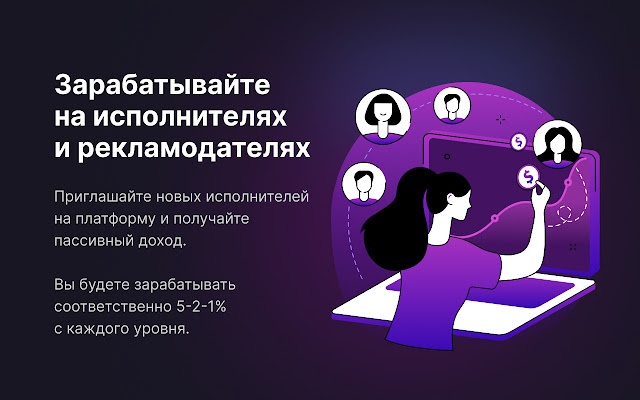 Зарабатывайте на исполнителях и рекламодателях

Приглашайте новых исполнителей на платформу и получайте пассивный доход.

Вы будете зарабатывать соответственно 5-2-1% с каждого уровня.

$

$